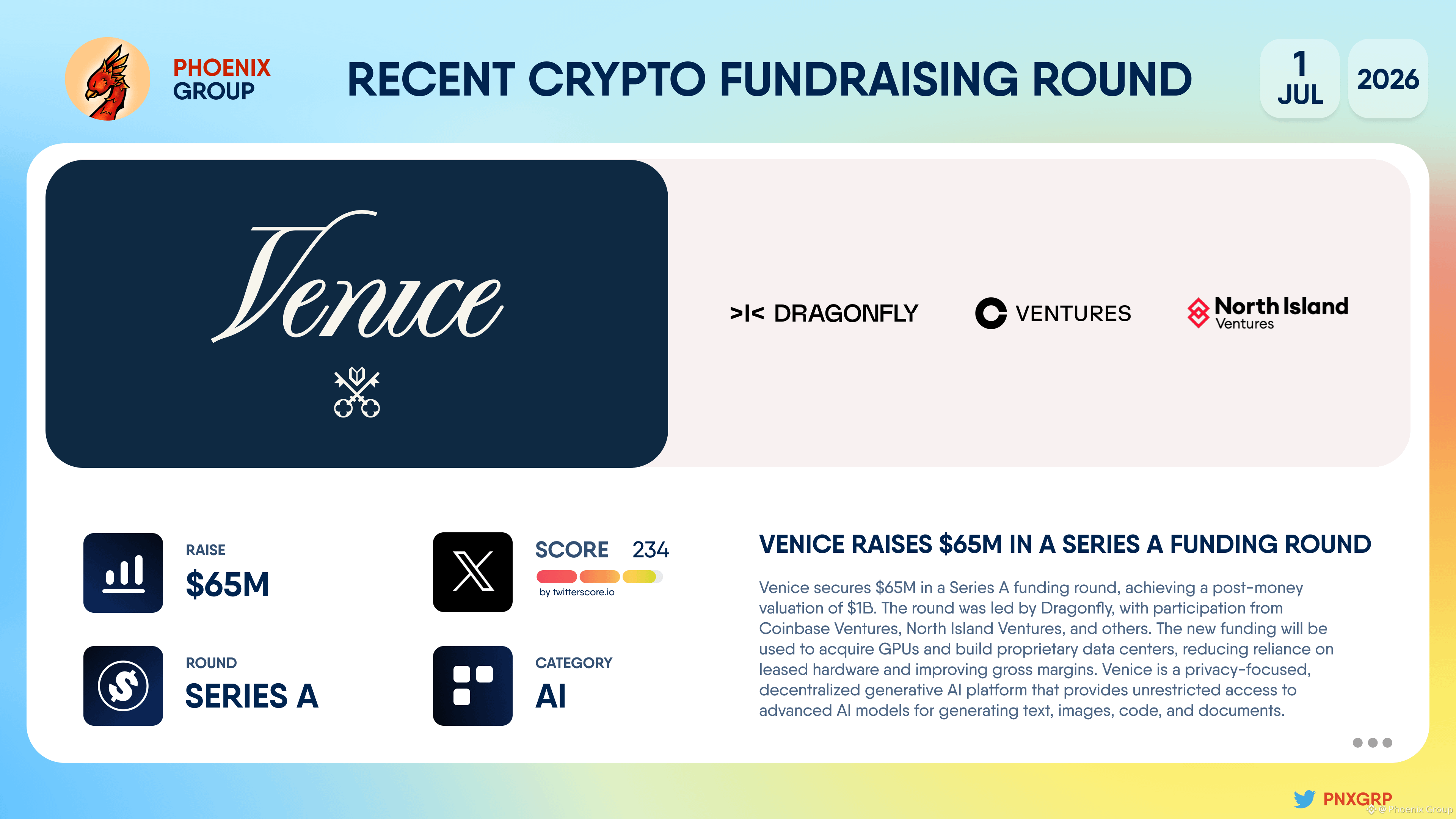 PHOENIX GROUP

RECENT CRYPTO FUNDRAISING ROUND

1 JUL

2026

Venice

>|< DRAGONFLY

VENTURES

North Island Ventures

RAISE
$65M

SCORE 234
by twitterscore.io

ROUND
SERIES A

CATEGORY
AI

VENICE RAISES $65M IN A SERIES A FUNDING ROUND

Venice secures $65M in a Series A funding round, achieving a post-money valuation of $1B. The round was led by Dragonfly, with participation from Coinbase Ventures, North Island Ventures, and others. The new funding will be used to acquire GPUs and build proprietary data centers, reducing reliance on leased hardware and improving gross margins. Venice is a privacy-focused, decentralized generative AI platform that provides unrestricted access to advanced AI models for generating text, images, code, and documents.

PNXGRP

@ Phoenix Group